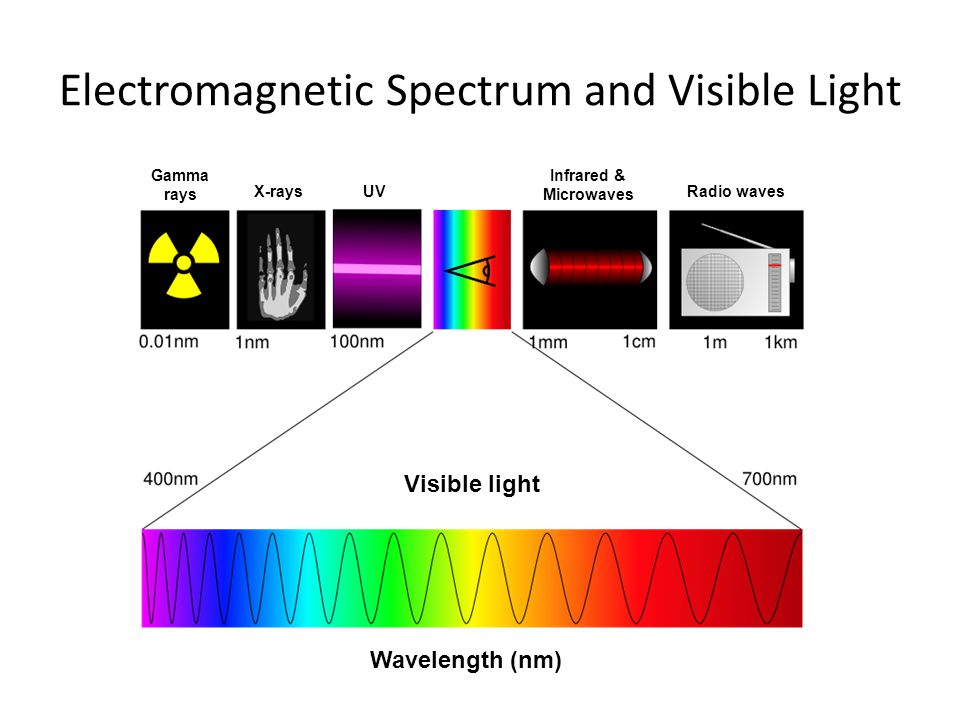 Electromagnetic Spectrum and Visible Light

Gamma rays

X-rays

UV

Infrared & Microwaves

Radio waves

0.01nm

1nm

100nm

1mm

1cm

1m

1km

400nm

Visible light

700nm

Wavelength (nm)